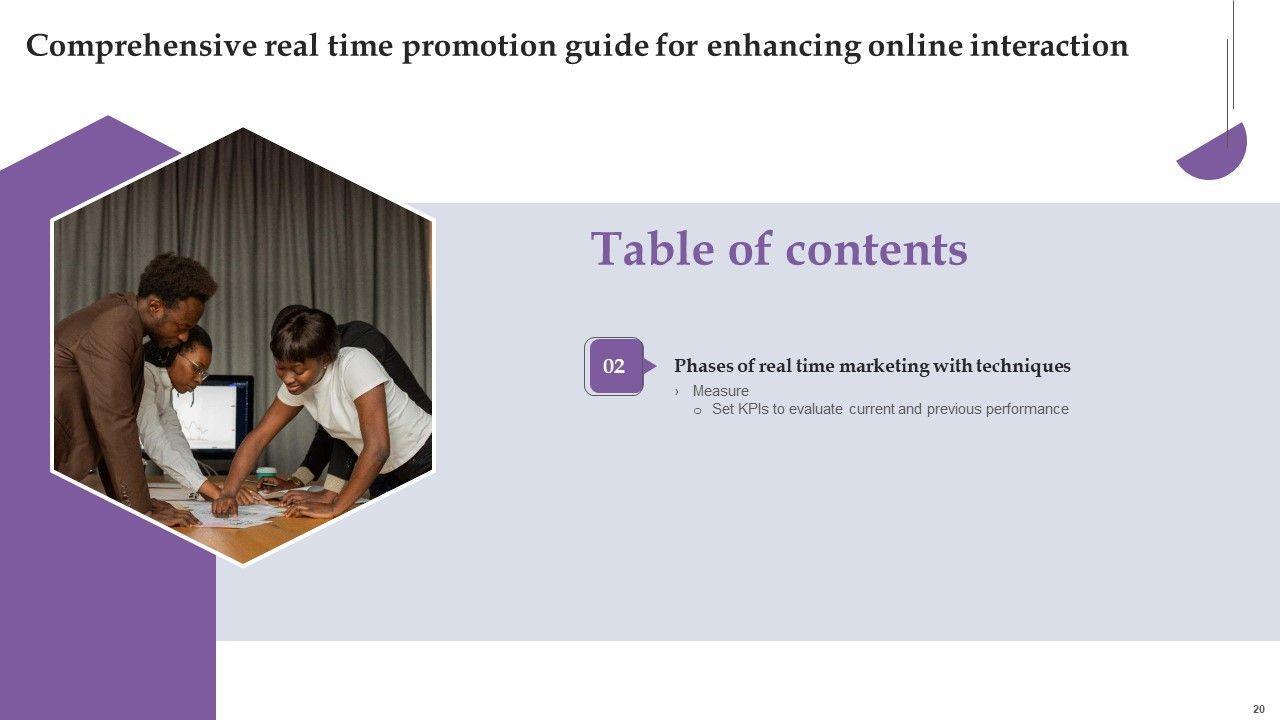 Comprehensive real time promotion guide for enhancing online interaction

Table of contents

02

Phases of real time marketing with techniques

› Measure

o Set KPIs to evaluate current and previous performance

20